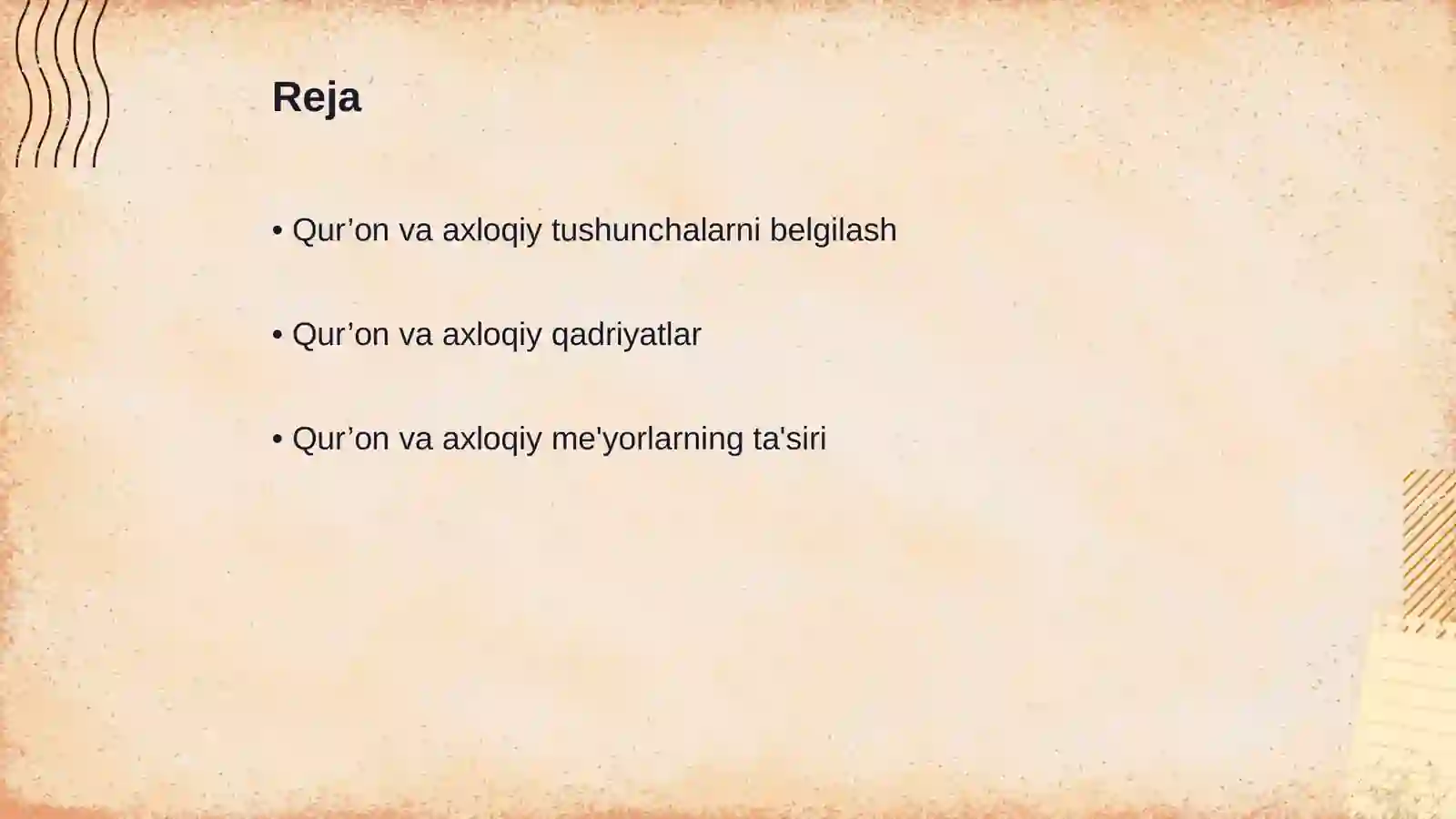 Reja

• Qur’on va axloqiy tushunchalarni belgilash

• Qur’on va axloqiy qadriyatlar

• Qur’on va axloqiy me'yorlarning ta'siri